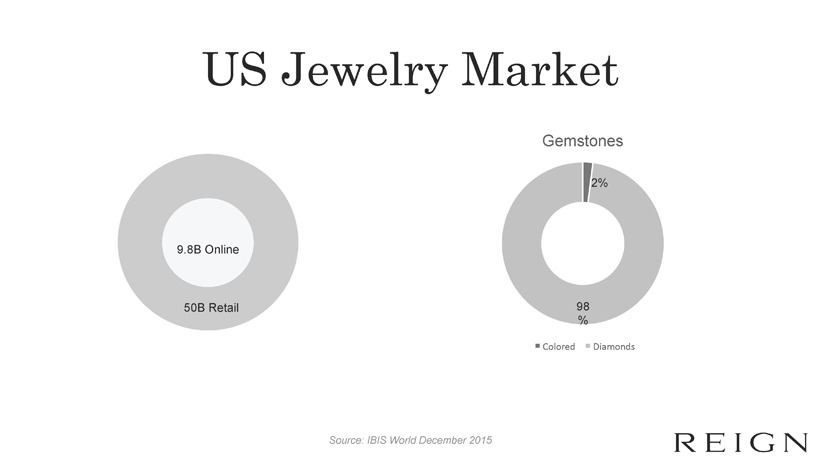 US Jewelry Market

9.8B Online

50B Retail

Gemstones

2%

98
%

Colored Diamonds

Source: IBIS World December 2015

REIGN